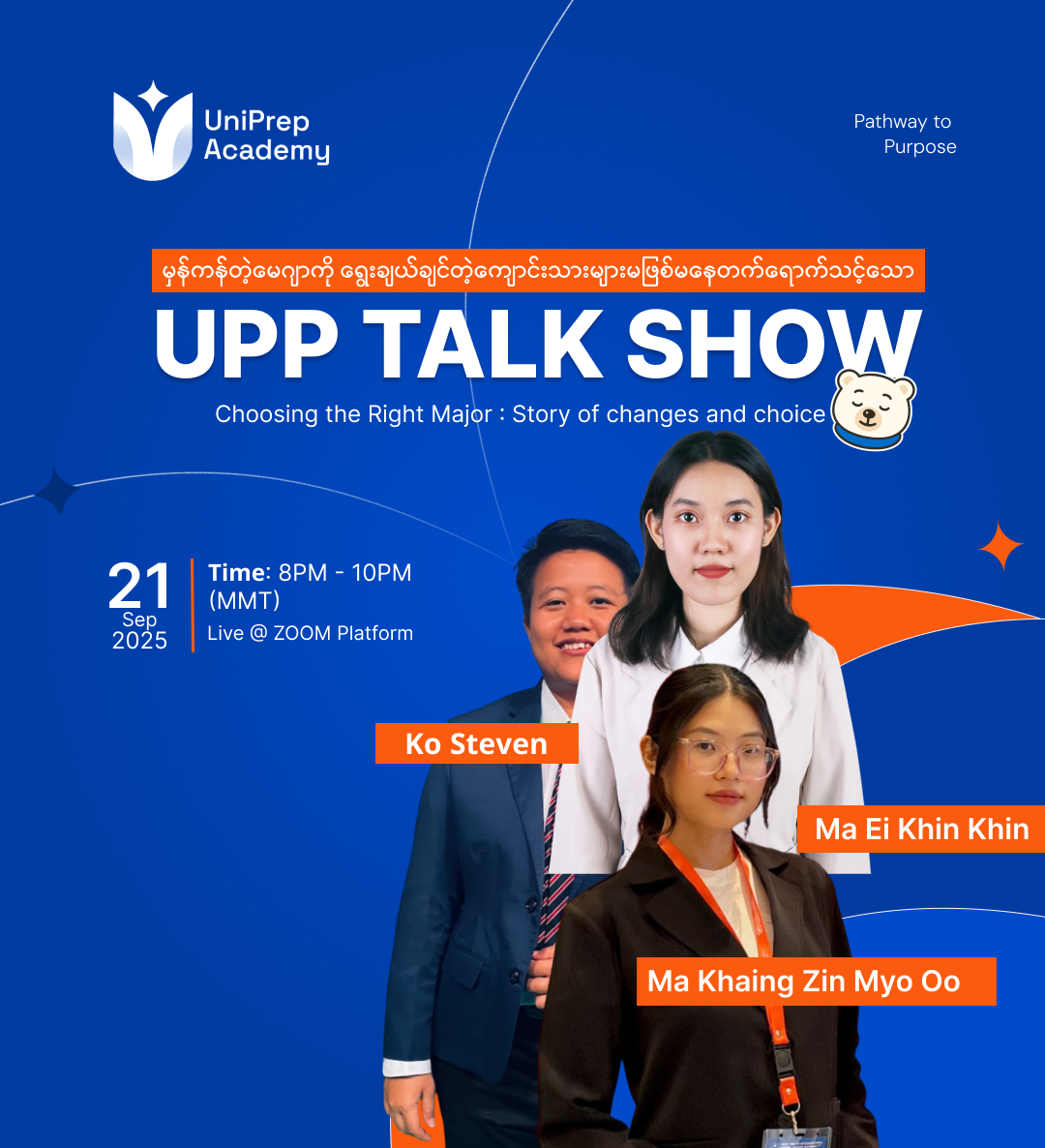 UniPrep Academy

Pathway to Purpose

မှန်ကန်တဲ့မေဂျာကို ရွေးချယ်ချင်တဲ့ကျောင်းသားများမဖြစ်မနေတက်ရောက်သင့်သော

UPP TALK SHOW

Choosing the Right Major : Story of changes and choice

21 Sep 2025

Time: 8PM - 10PM (MMT)
Live @ ZOOM Platform

Ko Steven

Ma Ei Khin Khin

Ma Khaing Zin Myo Oo